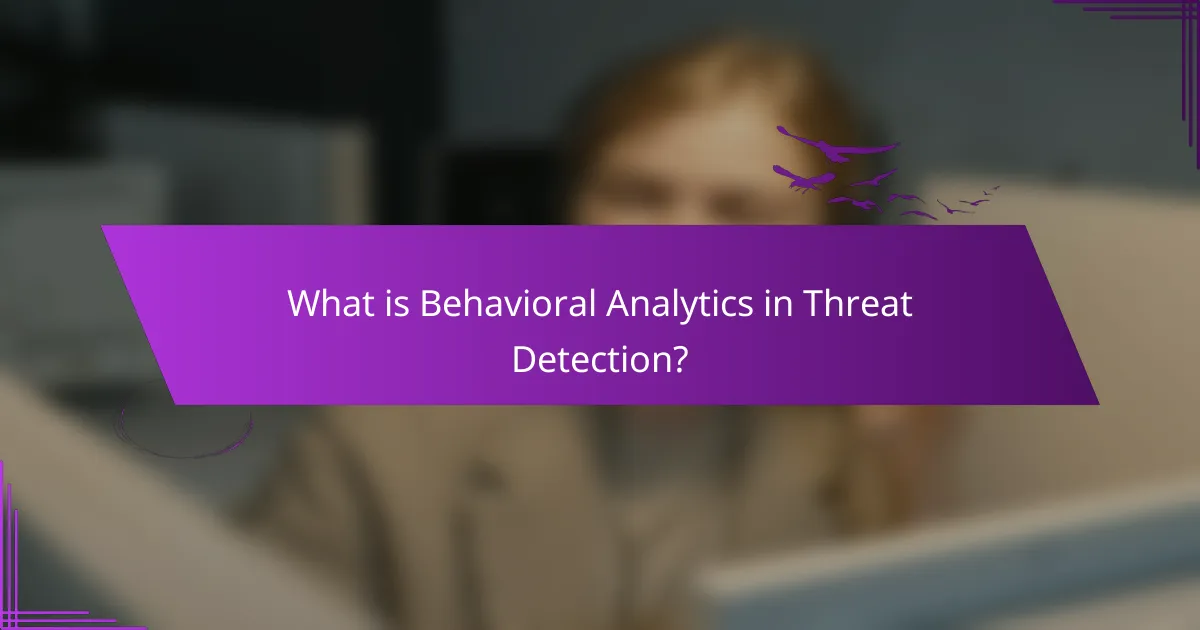 What is Behavioral Analytics in Threat Detection?